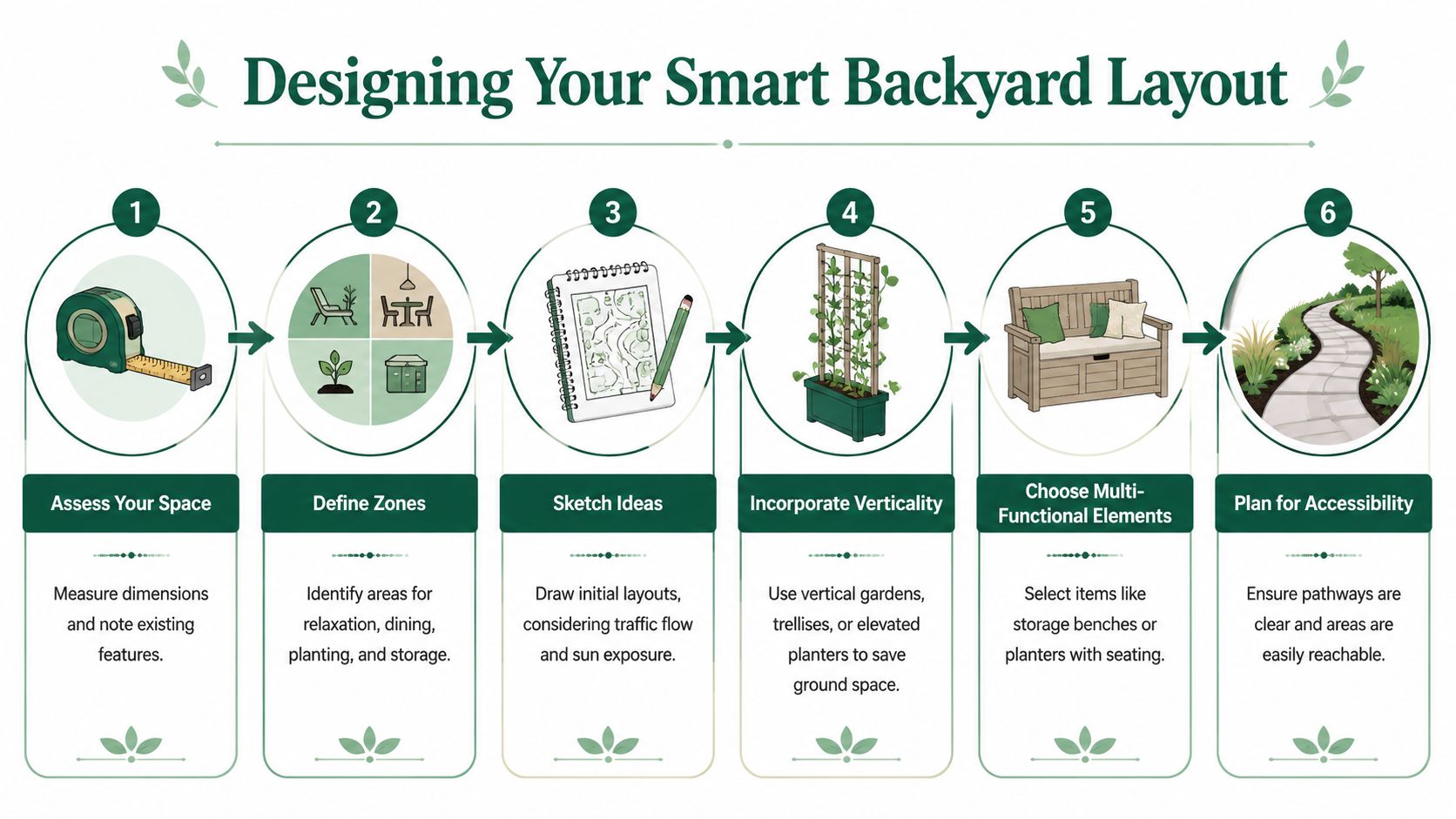 Designing Your Smart Backyard Layout

1

Assess Your Space

Measure dimensions and note existing features.

2

Define Zones

Identify areas for relaxation, dining, planting, and storage.

3

Sketch Ideas

Draw initial layouts, considering traffic flow and sun exposure.

4

Incorporate Verticality

Use vertical gardens, trellises, or elevated planters to save ground space.

5

Choose Multi-Functional Elements

Select items like storage benches or planters with seating.

6

Plan for Accessibility

Ensure pathways are clear and areas are easily reachable.